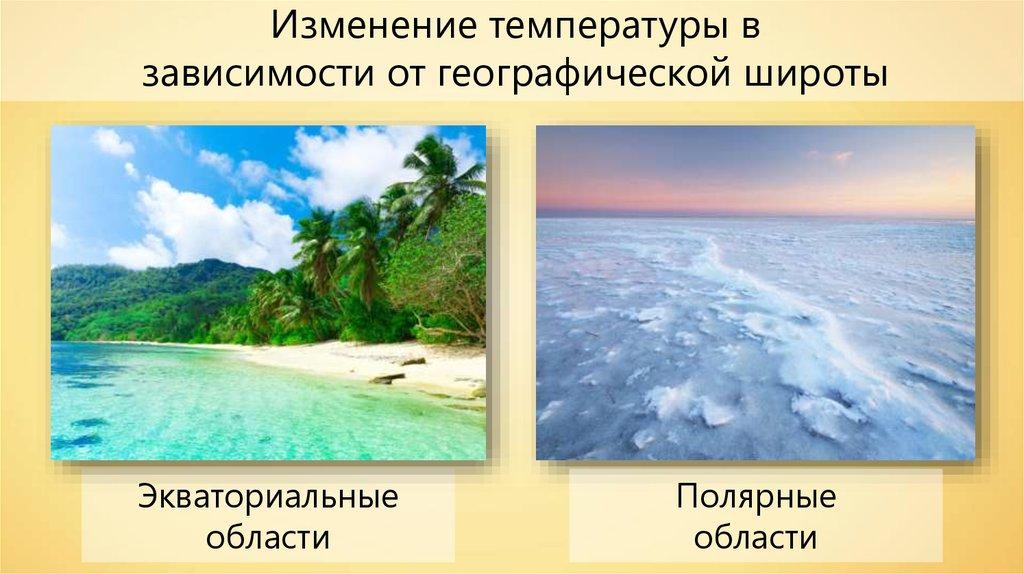 Изменение температуры в зависимости от географической широты

Экваториальные области

Полярные области